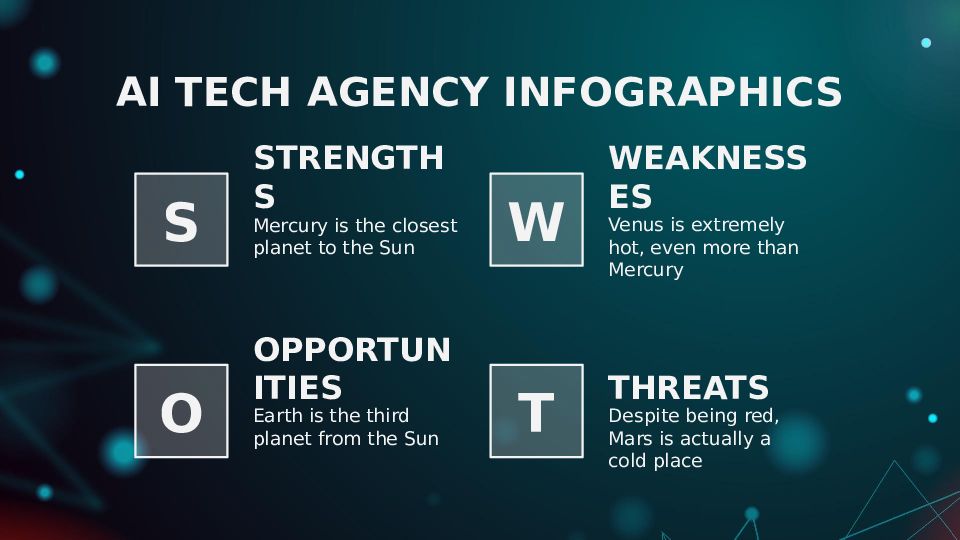 AI TECH AGENCY INFOGRAPHICS

S

STRENGTHS

Mercury is the closest planet to the Sun

W

WEAKNESSES

Venus is extremely hot, even more than Mercury

O

OPPORTUNITIES

Earth is the third planet from the Sun

T

THREATS

Despite being red, Mars is actually a cold place